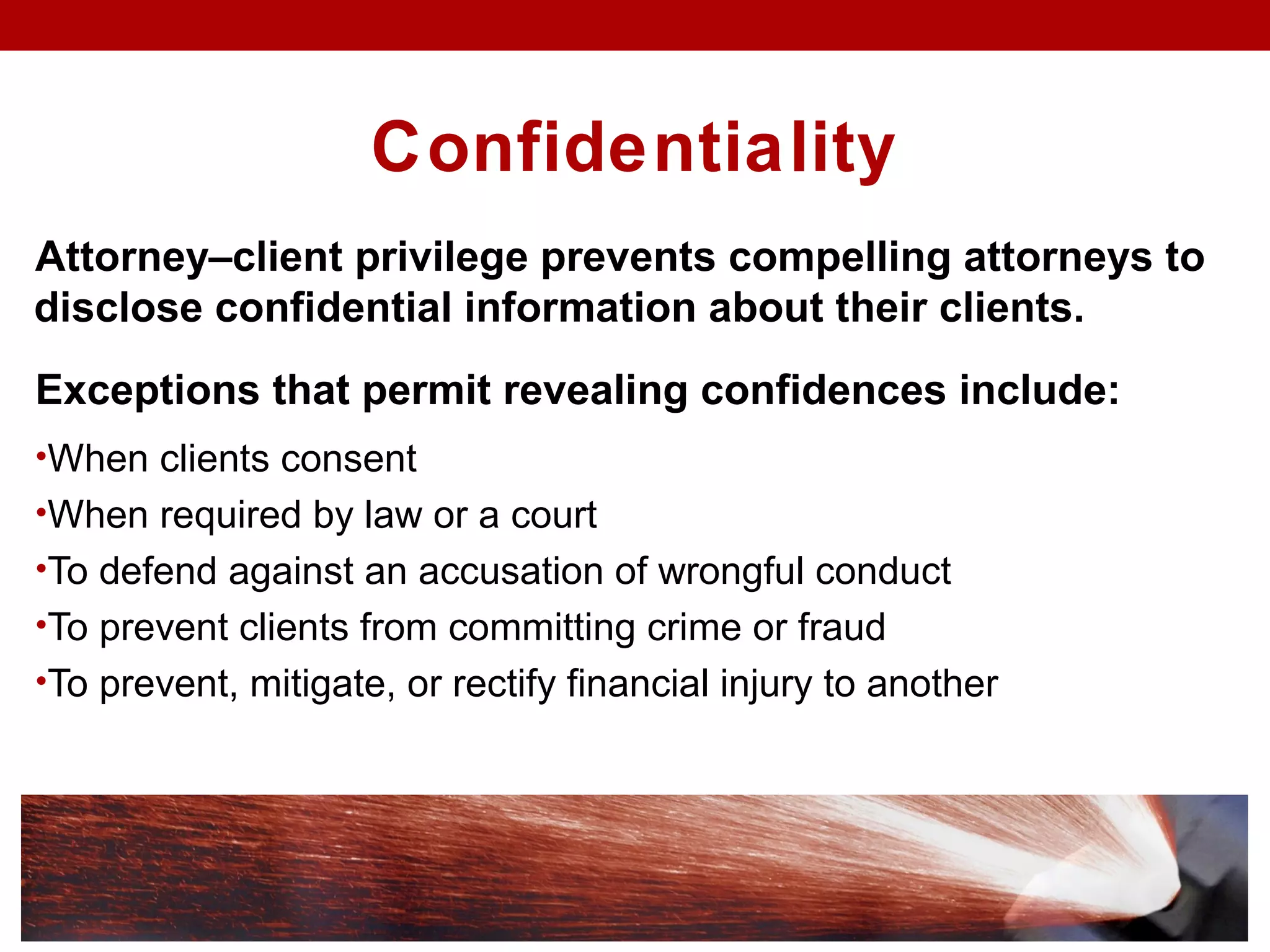 Confidentiality

Attorney–client privilege prevents compelling attorneys to disclose confidential information about their clients.

Exceptions that permit revealing confidences include:

•When clients consent

•When required by law or a court

•To defend against an accusation of wrongful conduct

•To prevent clients from committing crime or fraud

•To prevent, mitigate, or rectify financial injury to another